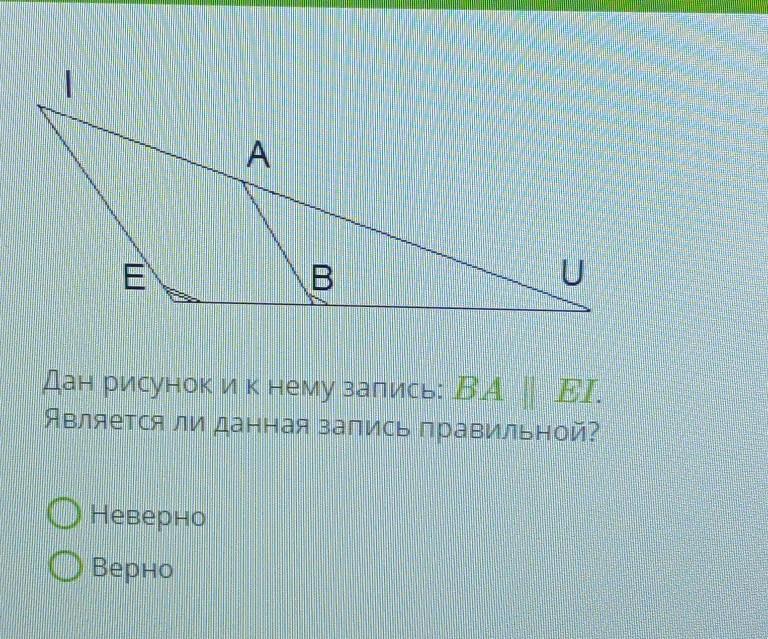 I

A

E

B

U

Дан рисунок и к нему запись: $BA \parallel EI$.
Является ли данная запись правильной?

Неверно

Верно